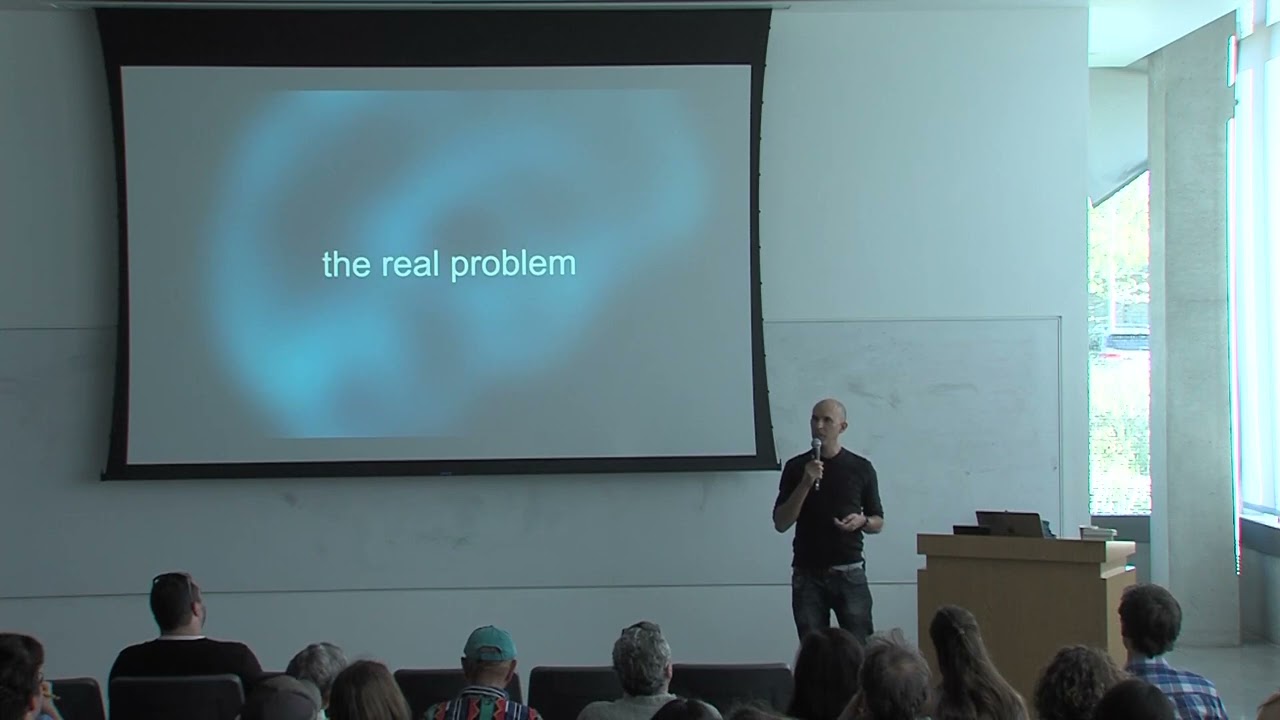 the real problem